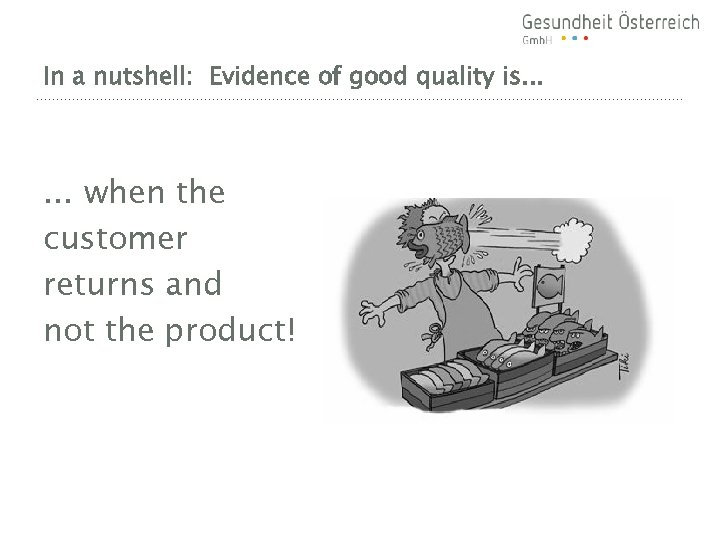 Gesundheit Österreich
GmbH

In a nutshell: Evidence of good quality is...

... when the customer returns and not the product!

Tiki